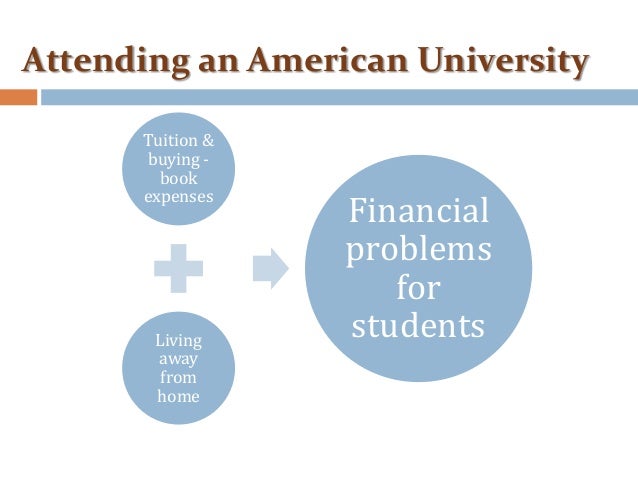 Attending an American University

Tuition & buying - book expenses

Living away from home

Financial problems for students